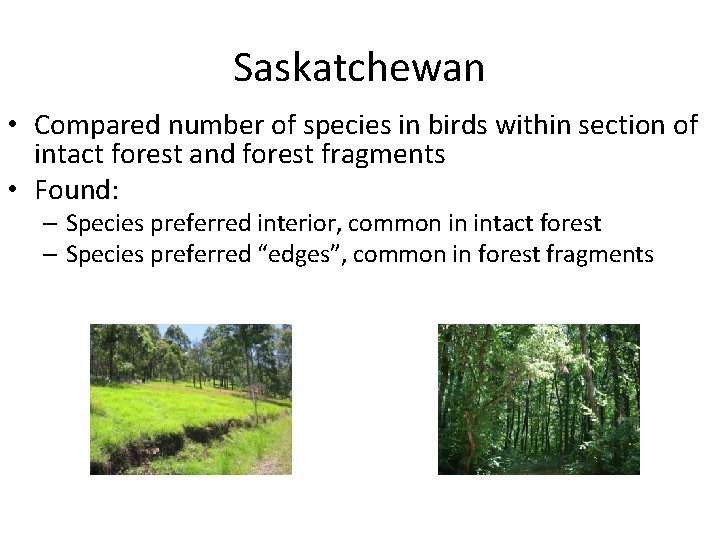 Saskatchewan

• Compared number of species in birds within section of intact forest and forest fragments
• Found:
– Species preferred interior, common in intact forest
– Species preferred “edges”, common in forest fragments